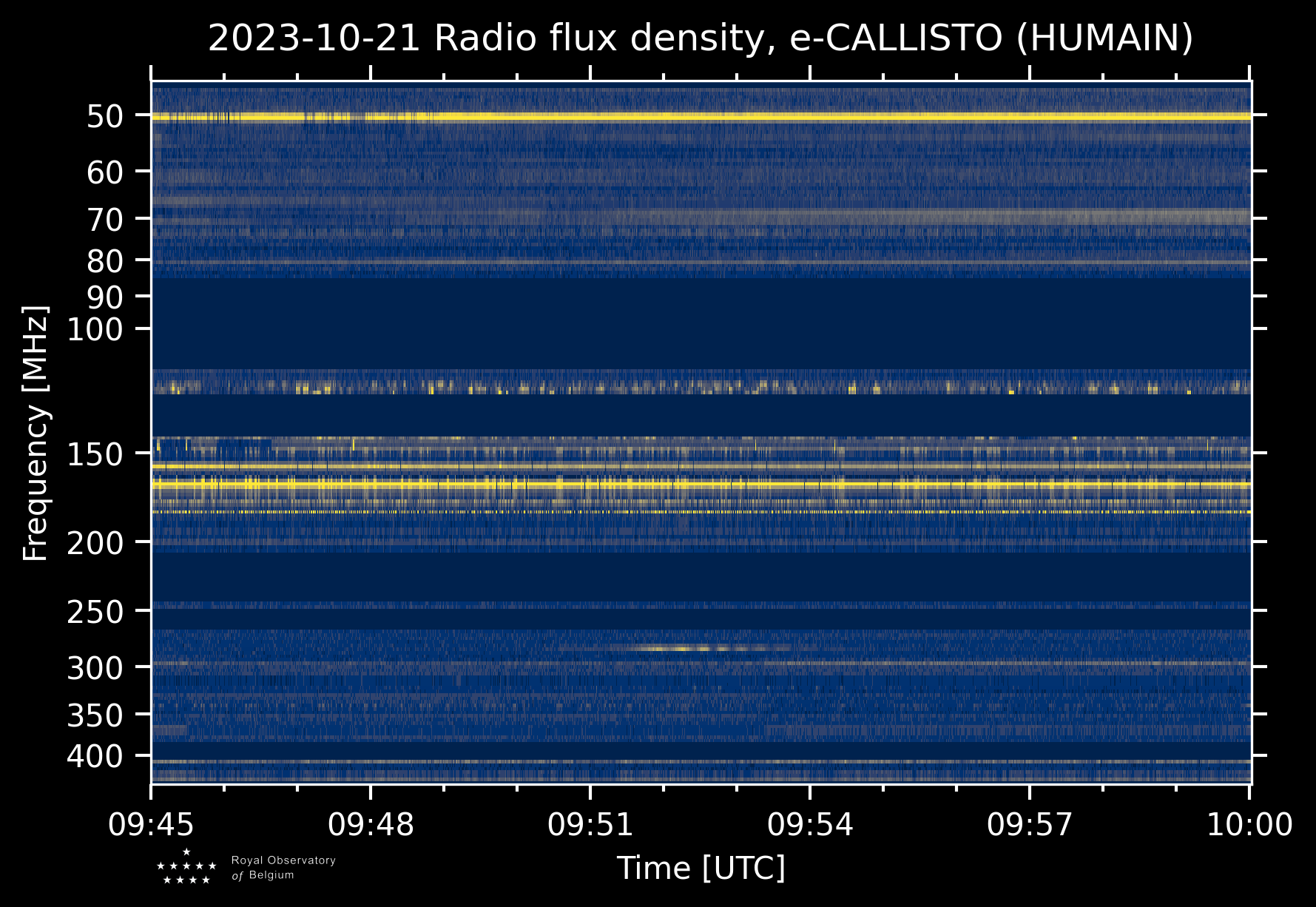 2023-10-21 Radio flux density, e-CALLISTO (HUMAIN)

Frequency [MHz]

50
60
70
80
90
100
150
200
250
300
350
400

09:45
09:48
09:51
09:54
09:57
10:00

Time [UTC]

Royal Observatory of Belgium